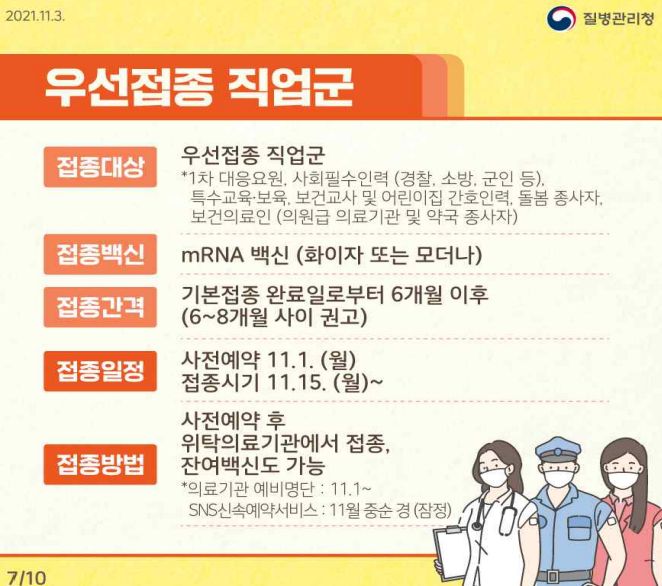 2021.11.3.

질병관리청

우선접종 직업군

접종대상

우선접종 직업군
*1차 대응요원, 사회필수인력 (경찰, 소방, 군인 등), 특수교육·보육, 보건교사 및 어린이집 간호인력, 돌봄 종사자, 보건의료인 (의원급 의료기관 및 약국 종사자)

접종백신

mRNA 백신 (화이자 또는 모더나)

접종간격

기본접종 완료일로부터 6개월 이후 (6~8개월 사이 권고)

접종일정

사전예약 11.1. (월)
접종시기 11.15. (월)~

접종방법

사전예약 후 위탁의료기관에서 접종, 잔여백신도 가능
*의료기관 예비명단 : 11.1~
SNS신속예약서비스 : 11월 중순 경 (잠정)

7/10